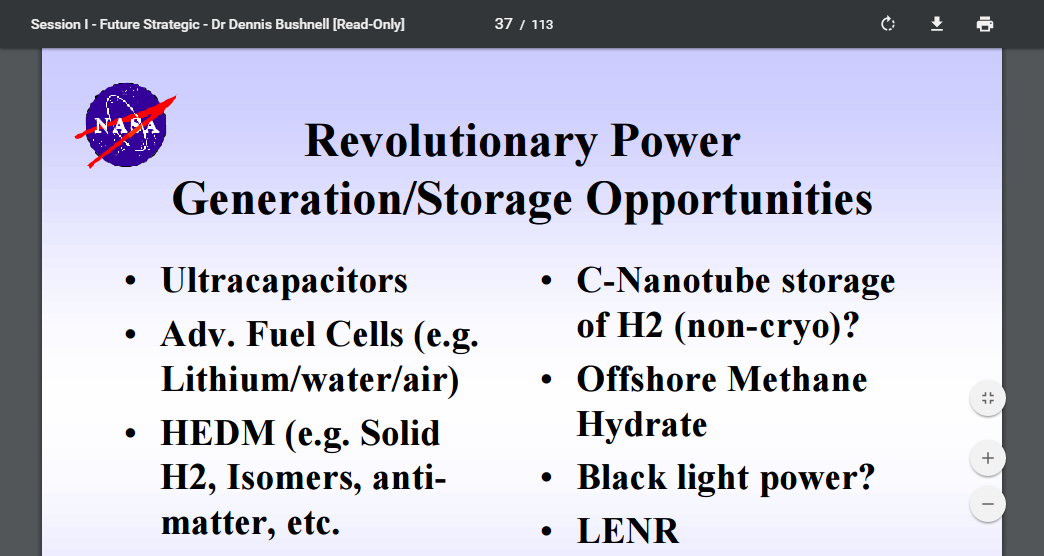 Session I - Future Strategic - Dr Dennis Bushnell [Read-Only]

37 / 113

NASA

Revolutionary Power Generation/Storage Opportunities

• Ultracapacitors
• Adv. Fuel Cells (e.g. Lithium/water/air)
• HEDM (e.g. Solid H2, Isomers, anti-matter, etc.

• C-Nanotube storage of H2 (non-cryo)?
• Offshore Methane Hydrate
• Black light power?
• LENR